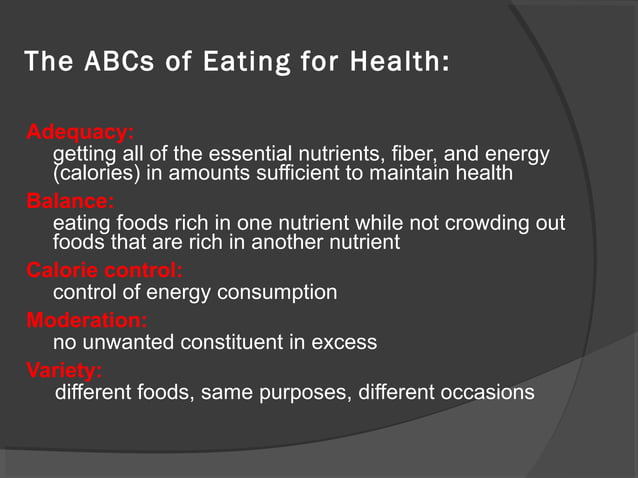 The ABCs of Eating for Health:

Adequacy:
getting all of the essential nutrients, fiber, and energy (calories) in amounts sufficient to maintain health

Balance:
eating foods rich in one nutrient while not crowding out foods that are rich in another nutrient

Calorie control:
control of energy consumption

Moderation:
no unwanted constituent in excess

Variety:
different foods, same purposes, different occasions